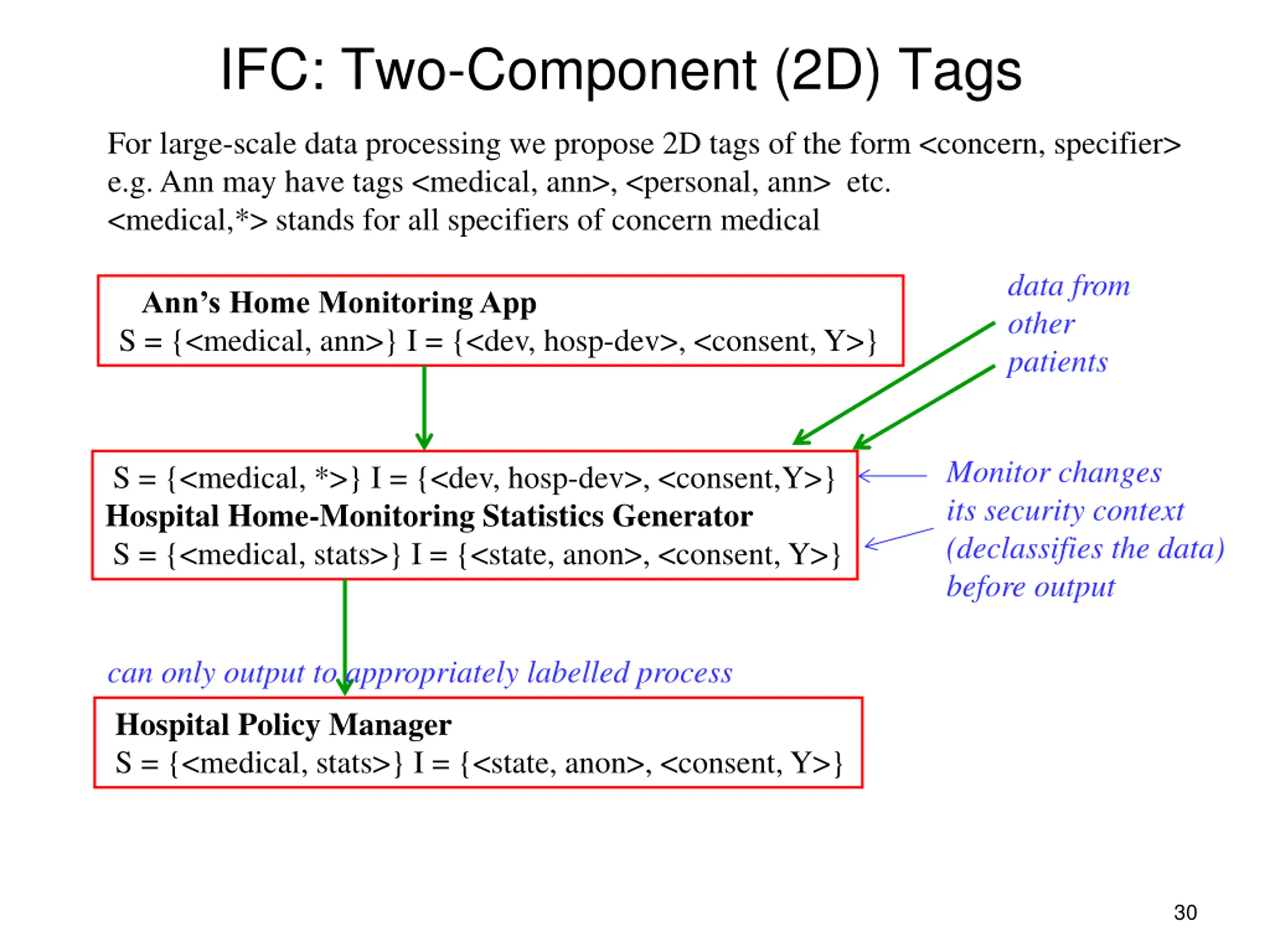 IFC: Two-Component (2D) Tags

For large-scale data processing we propose 2D tags of the form <concern, specifier>
e.g. Ann may have tags <medical, ann>, <personal, ann> etc.
<medical,*> stands for all specifiers of concern medical

Ann's Home Monitoring App
S = {<medical, ann>} I = {<dev, hosp-dev>, <consent, Y>}

data from other patients

S = {<medical, *>} I = {<dev, hosp-dev>, <consent,Y>}
Hospital Home-Monitoring Statistics Generator
S = {<medical, stats>} I = {<state, anon>, <consent, Y>}

Monitor changes its security context (declassifies the data) before output

can only output to appropriately labelled process

Hospital Policy Manager
S = {<medical, stats>} I = {<state, anon>, <consent, Y>}

30